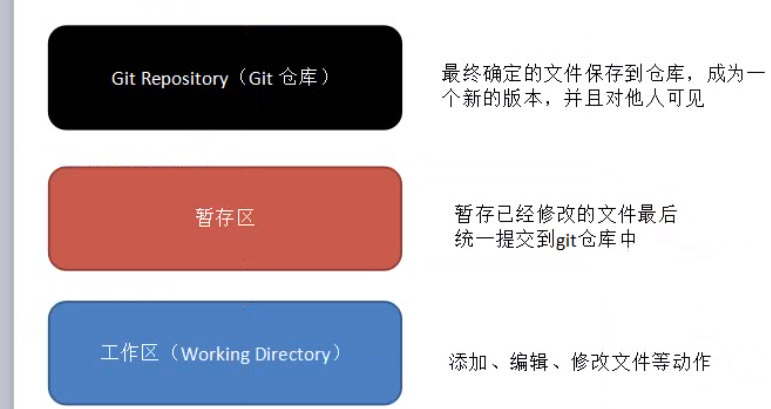 Git Repository（Git 仓库）

最终确定的文件保存到仓库，成为一个新的版本，并且对他人可见

暂存区

暂存已经修改的文件最后统一提交到git仓库中

工作区（Working Directory）

添加、编辑、修改文件等动作